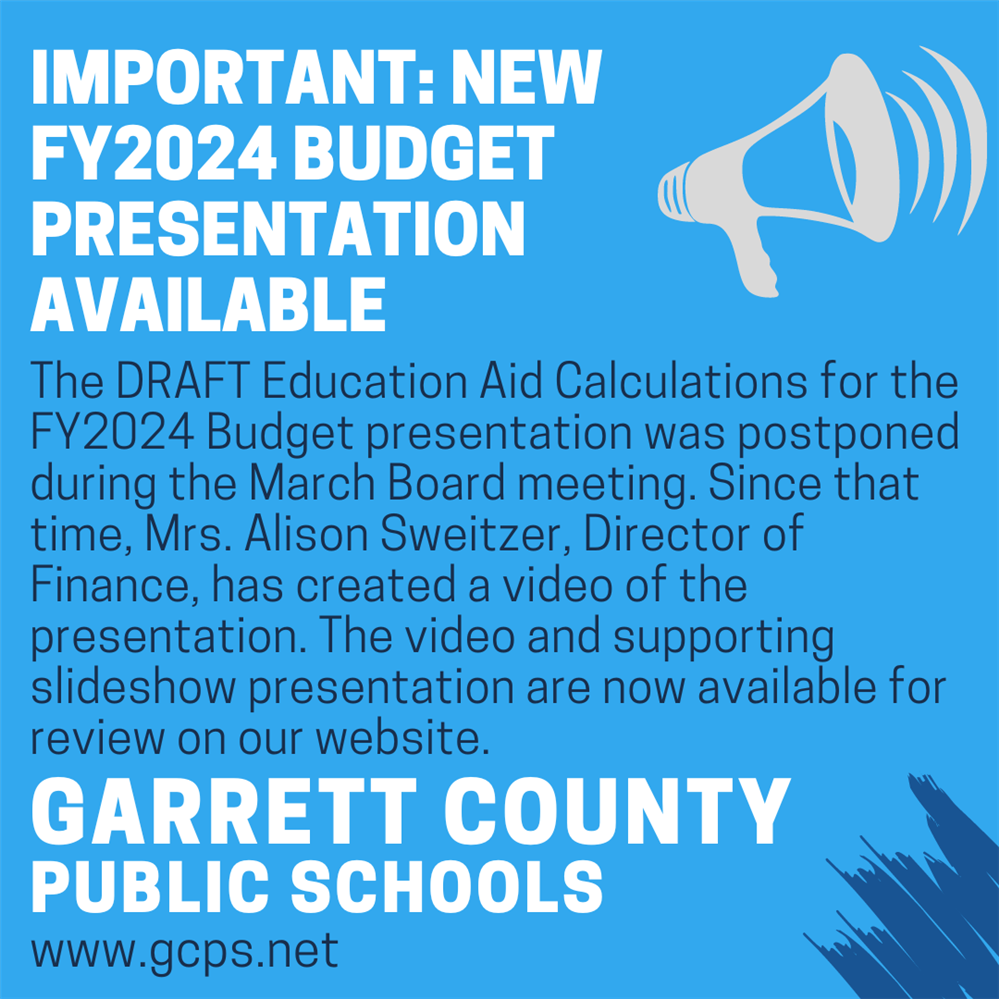 IMPORTANT: NEW FY2024 BUDGET PRESENTATION AVAILABLE

The DRAFT Education Aid Calculations for the FY2024 Budget presentation was postponed during the March Board meeting. Since that time, Mrs. Alison Sweitzer, Director of Finance, has created a video of the presentation. The video and supporting slideshow presentation are now available for review on our website.

GARRETT COUNTY
PUBLIC SCHOOLS
www.gcps.net